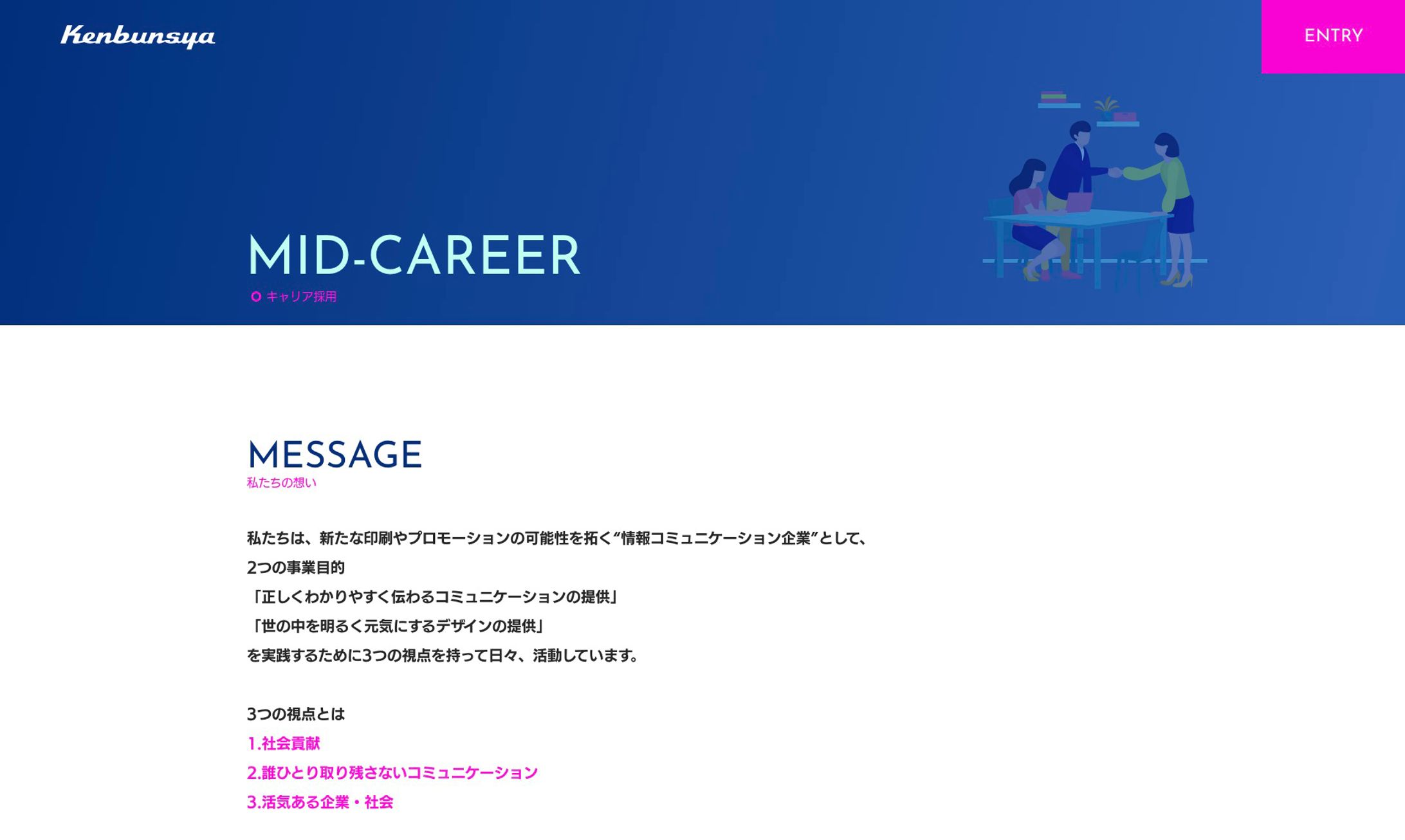 Kenbunsya

ENTRY

MID-CAREER

キャリア採用

MESSAGE

私たちの想い

私たちは、新たな印刷やプロモーションの可能性を拓く“情報コミュニケーション企業”として、
2つの事業目的
「正しくわかりやすく伝わるコミュニケーションの提供」
「世の中を明るく元気にするデザインの提供」
を実践するために3つの視点を持って日々、活動しています。

3つの視点とは
1.社会貢献
2.誰ひとり取り残さないコミュニケーション
3.活気ある企業・社会